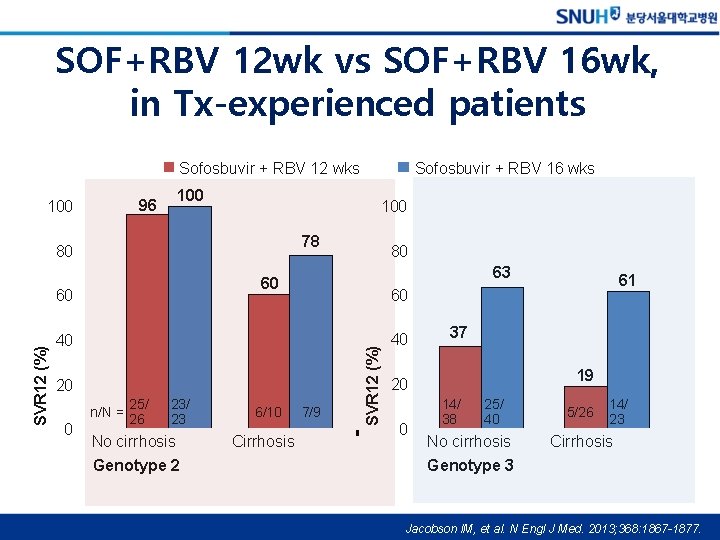 SNUH 분당서울대학교병원

SOF+RBV 12wk vs SOF+RBV 16wk, in Tx-experienced patients

Sofosbuvir + RBV 12 wks
Sofosbuvir + RBV 16 wks

SVR12 (%)
100
80
60
40
20
0

96
100
60
78

n/N =
25/26
23/23
6/10
7/9

No cirrhosis
Cirrhosis
Genotype 2

SVR12 (%)
100
80
60
40
20
0

37
63
19
61

14/38
25/40
5/26
14/23

No cirrhosis
Cirrhosis
Genotype 3

Jacobson IM, et al. N Engl J Med. 2013;368:1867-1877.